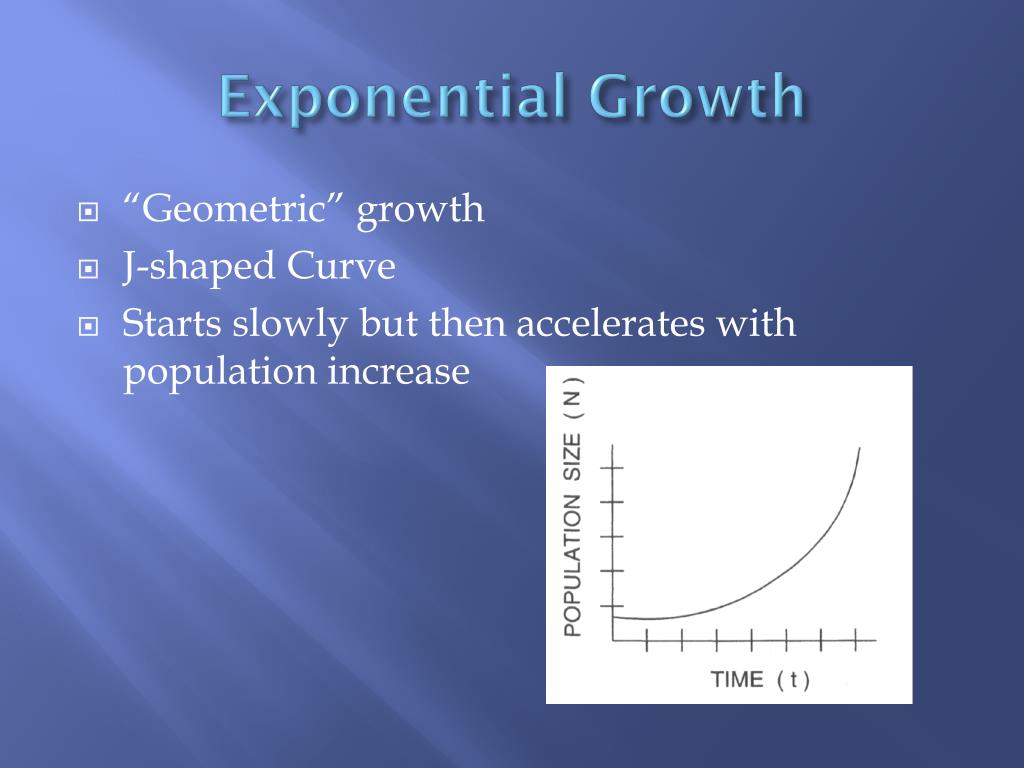 Exponential Growth

“Geometric” growth

J-shaped Curve

Starts slowly but then accelerates with population increase

POPULATION SIZE ( N )

TIME ( t )